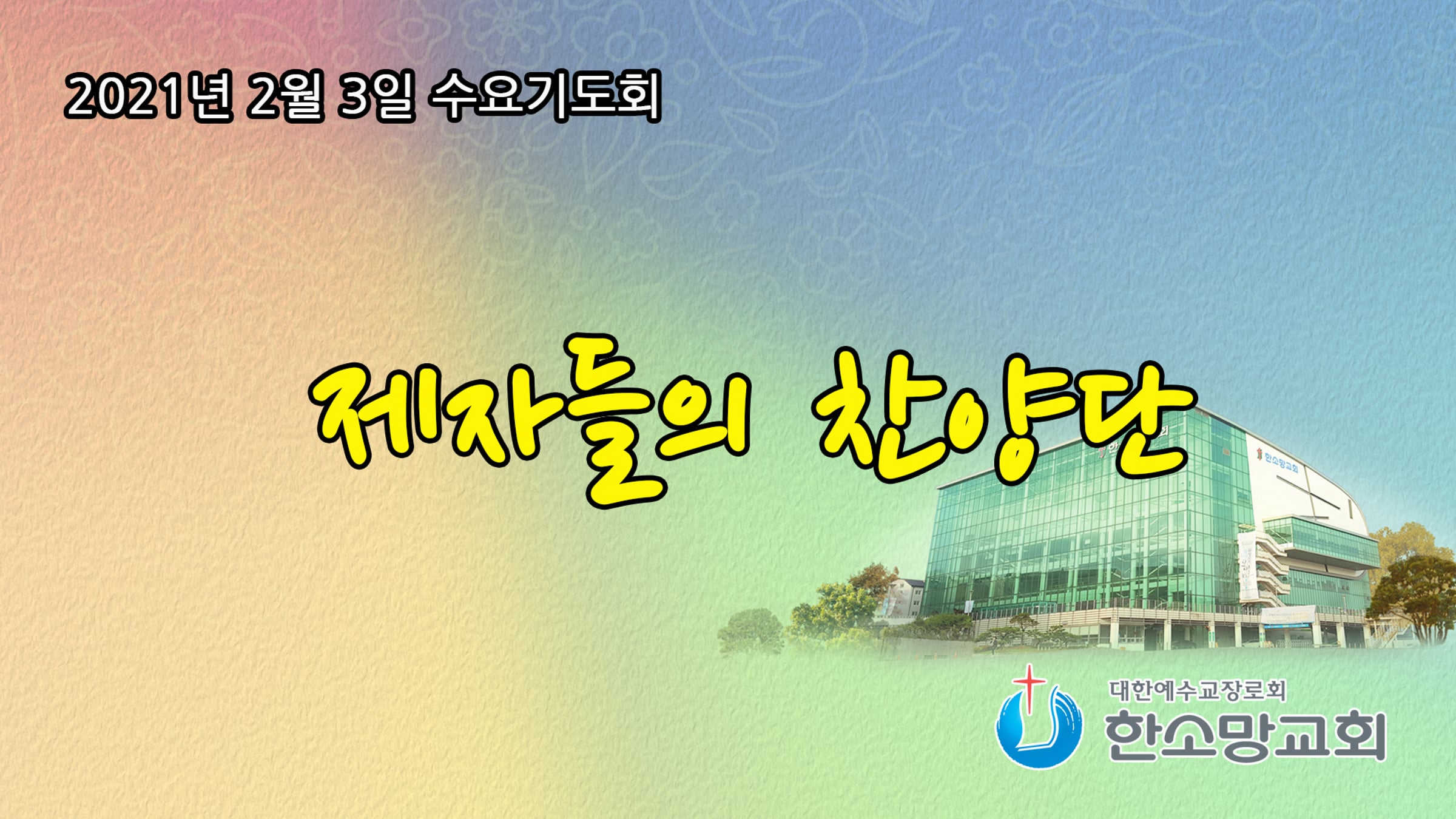 2021년 2월 3일 수요기도회

제자들의 찬양단

한소망교회

대한예수교장로회
한소망교회